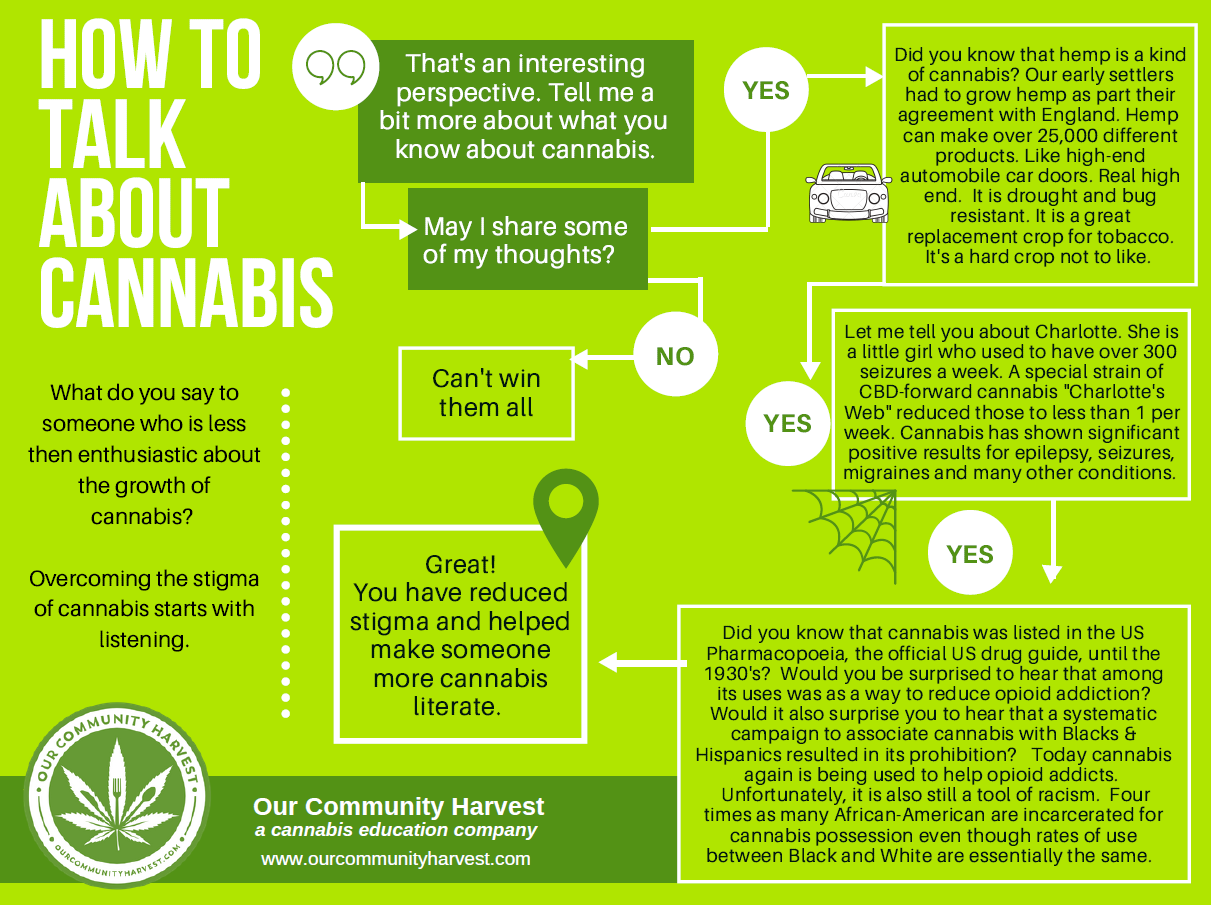 HOW TO TALK ABOUT CANNABIS

What do you say to someone who is less then enthusiastic about the growth of cannabis?

Overcoming the stigma of cannabis starts with listening.

That's an interesting perspective. Tell me a bit more about what you know about cannabis.

May I share some of my thoughts?

NO

Can't win them all

YES

Did you know that hemp is a kind of cannabis? Our early settlers had to grow hemp as part their agreement with England. Hemp can make over 25,000 different products. Like high-end automobile car doors. Real high end. It is drought and bug resistant. It is a great replacement crop for tobacco. It's a hard crop not to like.

YES

Let me tell you about Charlotte. She is a little girl who used to have over 300 seizures a week. A special strain of CBD-forward cannabis "Charlotte's Web" reduced those to less than 1 per week. Cannabis has shown significant positive results for epilepsy, seizures, migraines and many other conditions.

YES

Did you know that cannabis was listed in the US Pharmacopoeia, the official US drug guide, until the 1930's? Would you be surprised to hear that among its uses was as a way to reduce opioid addiction? Would it also surprise you to hear that a systematic campaign to associate cannabis with Blacks & Hispanics resulted in its prohibition? Today cannabis again is being used to help opioid addicts. Unfortunately, it is also still a tool of racism. Four times as many African-American are incarcerated for cannabis possession even though rates of use between Black and White are essentially the same.

Great! You have reduced stigma and helped make someone more cannabis literate.

OUR COMMUNITY HARVEST
OURCOMMUNITYHARVEST.COM

Our Community Harvest
a cannabis education company
www.ourcommunityharvest.com